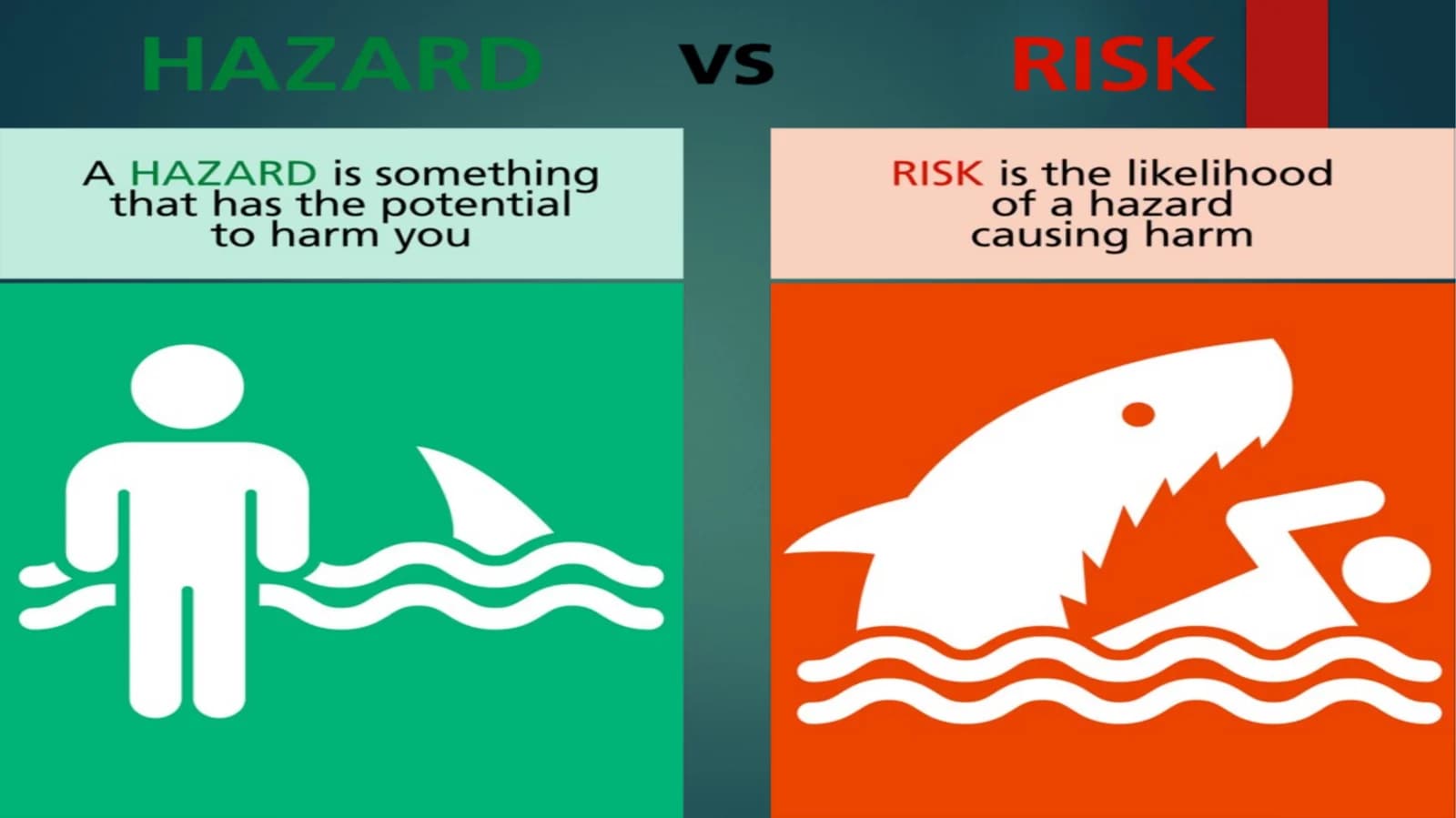 HAZARD vs RISK

A HAZARD is something that has the potential to harm you

RISK is the likelihood of a hazard causing harm